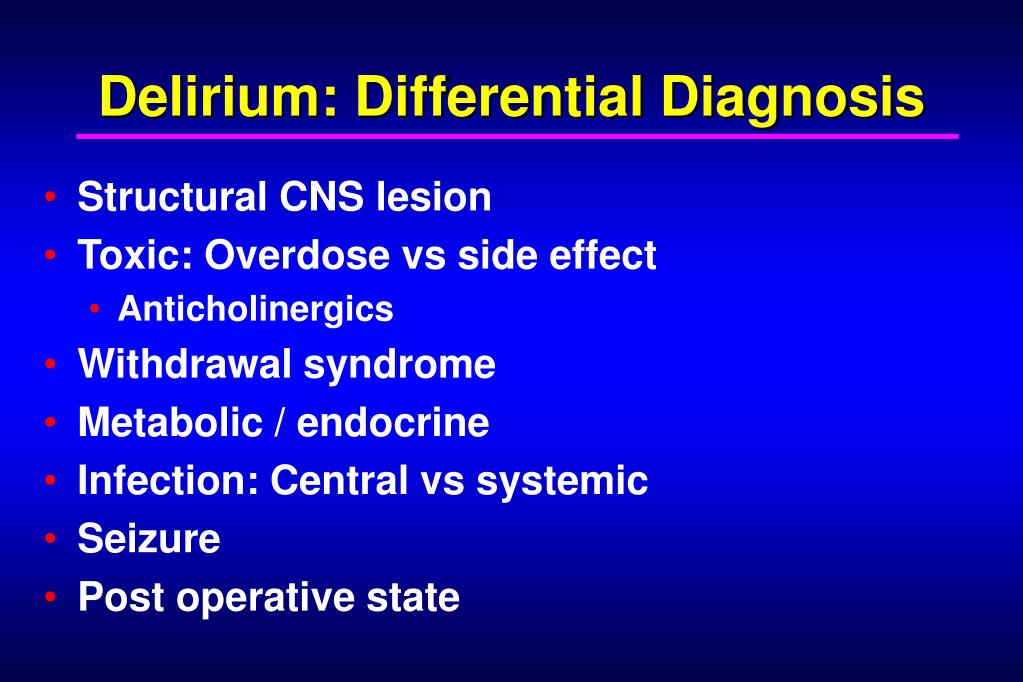 Delirium: Differential Diagnosis

• Structural CNS lesion
• Toxic: Overdose vs side effect
  • Anticholinergics
• Withdrawal syndrome
• Metabolic / endocrine
• Infection: Central vs systemic
• Seizure
• Post operative state